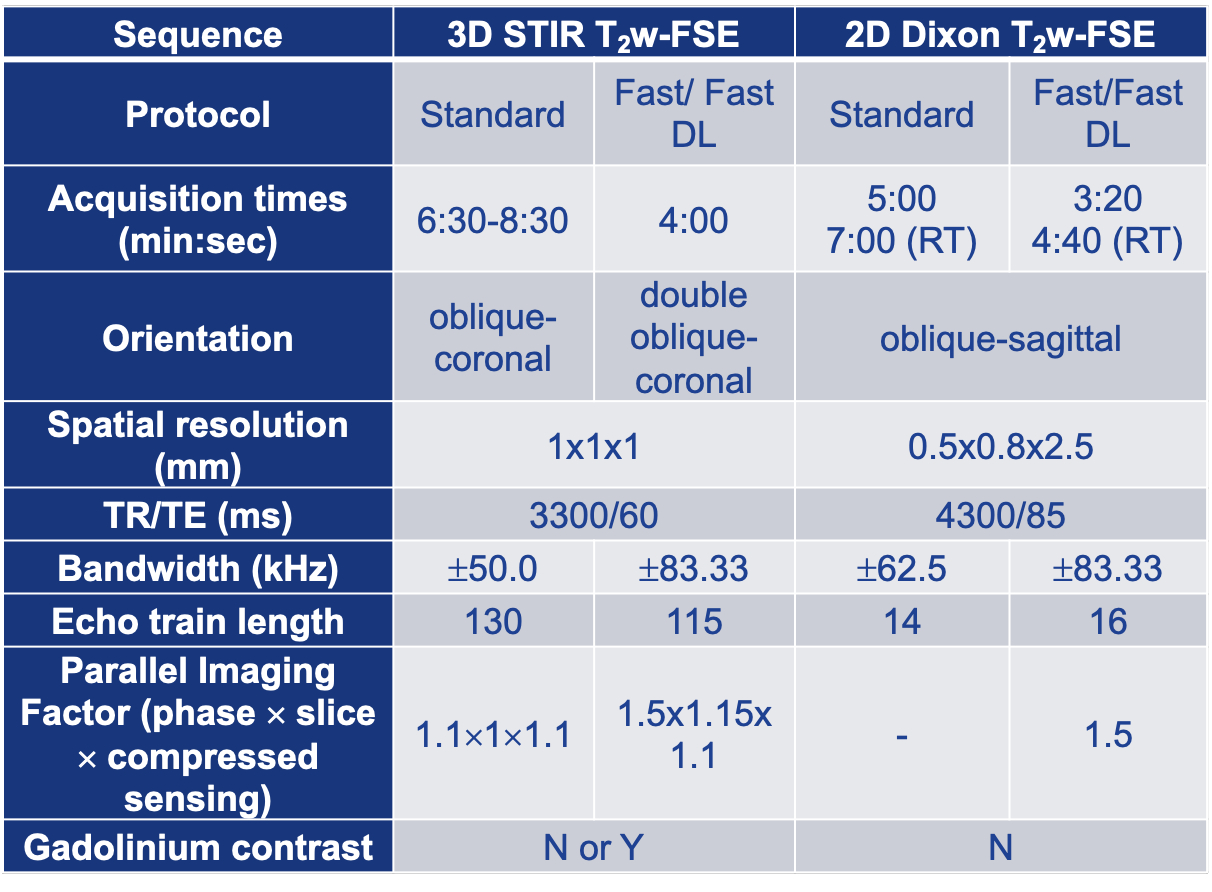 | Sequence | 3D STIR $T_2$w-FSE | | 2D Dixon $T_2$w-FSE | |
|---|---|---|---|---|
| Protocol | Standard | Fast/ Fast DL | Standard | Fast/Fast DL |
| Acquisition times (min:sec) | 6:30-8:30 | 4:00 | 5:00 7:00 (RT) | 3:20 4:40 (RT) |
| Orientation | oblique-coronal | double oblique-coronal | oblique-sagittal | |
| Spatial resolution (mm) | 1x1x1 | | 0.5x0.8x2.5 | |
| TR/TE (ms) | 3300/60 | | 4300/85 | |
| Bandwidth (kHz) | ±50.0 | ±83.33 | ±62.5 | ±83.33 |
| Echo train length | 130 | 115 | 14 | 16 |
| Parallel Imaging Factor (phase × slice × compressed sensing) | 1.1×1×1.1 | 1.5x1.15x 1.1 | - | 1.5 |
| Gadolinium contrast | N or Y | | N | |